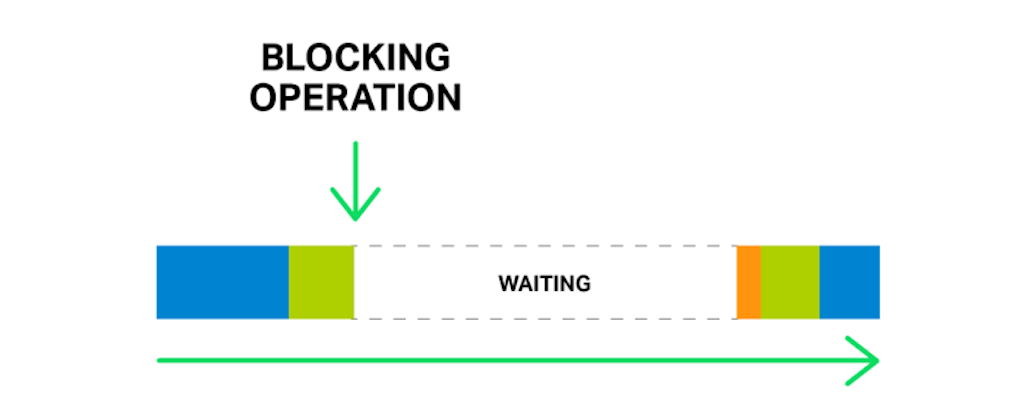 BLOCKING OPERATION

WAITING